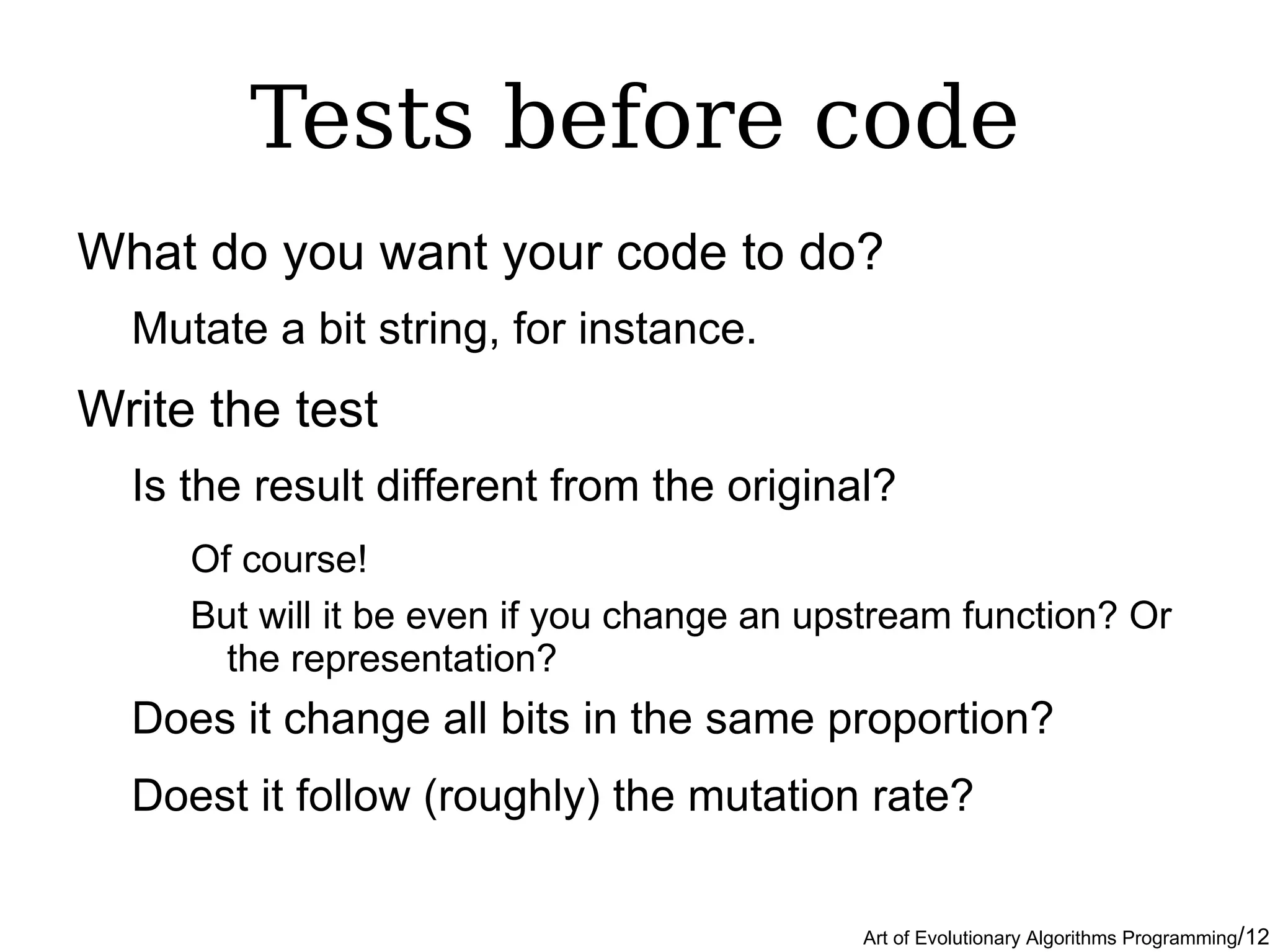 Tests before code

What do you want your code to do?

Mutate a bit string, for instance.

Write the test

Is the result different from the original?

Of course!

But will it be even if you change an upstream function? Or the representation?

Does it change all bits in the same proportion?

Doest it follow (roughly) the mutation rate?

Art of Evolutionary Algorithms Programming/12